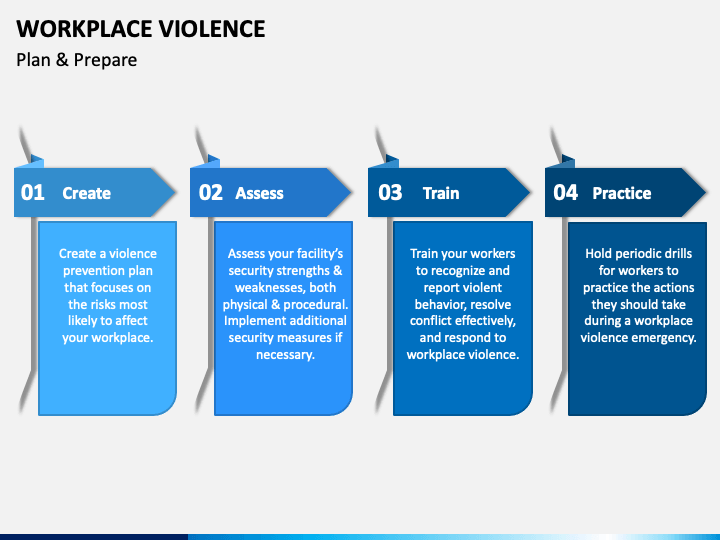 WORKPLACE VIOLENCE
Plan & Prepare

01 Create

Create a violence prevention plan that focuses on the risks most likely to affect your workplace.

02 Assess

Assess your facility's security strengths & weaknesses, both physical & procedural. Implement additional security measures if necessary.

03 Train

Train your workers to recognize and report violent behavior, resolve conflict effectively, and respond to workplace violence.

04 Practice

Hold periodic drills for workers to practice the actions they should take during a workplace violence emergency.